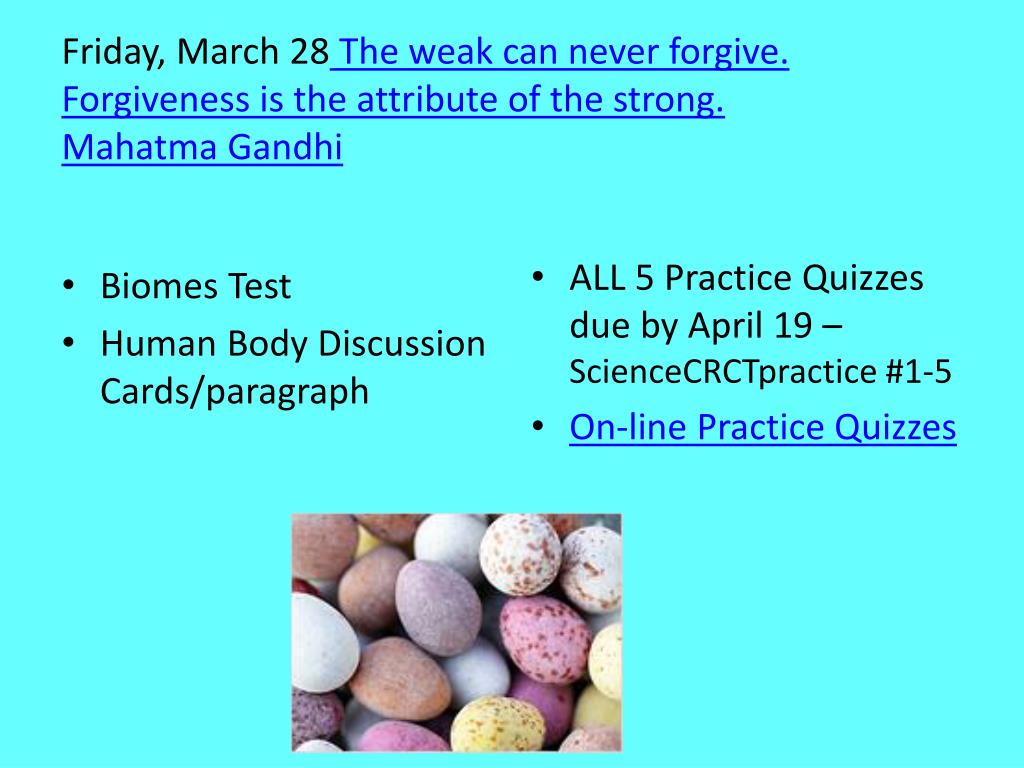 Friday, March 28 The weak can never forgive. Forgiveness is the attribute of the strong. Mahatma Gandhi

• Biomes Test
• Human Body Discussion Cards/paragraph

• ALL 5 Practice Quizzes due by April 19 – ScienceCRCTpractice #1-5
• On-line Practice Quizzes